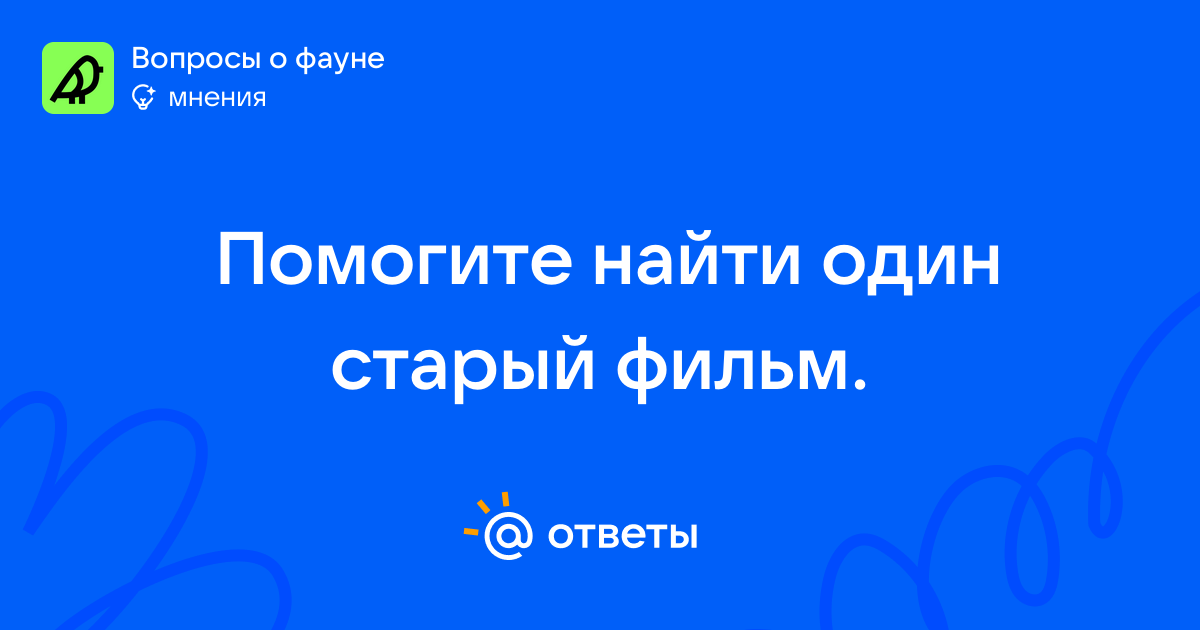 Вопросы о фауне
мнения

Помогите найти один старый фильм.

@ ответы